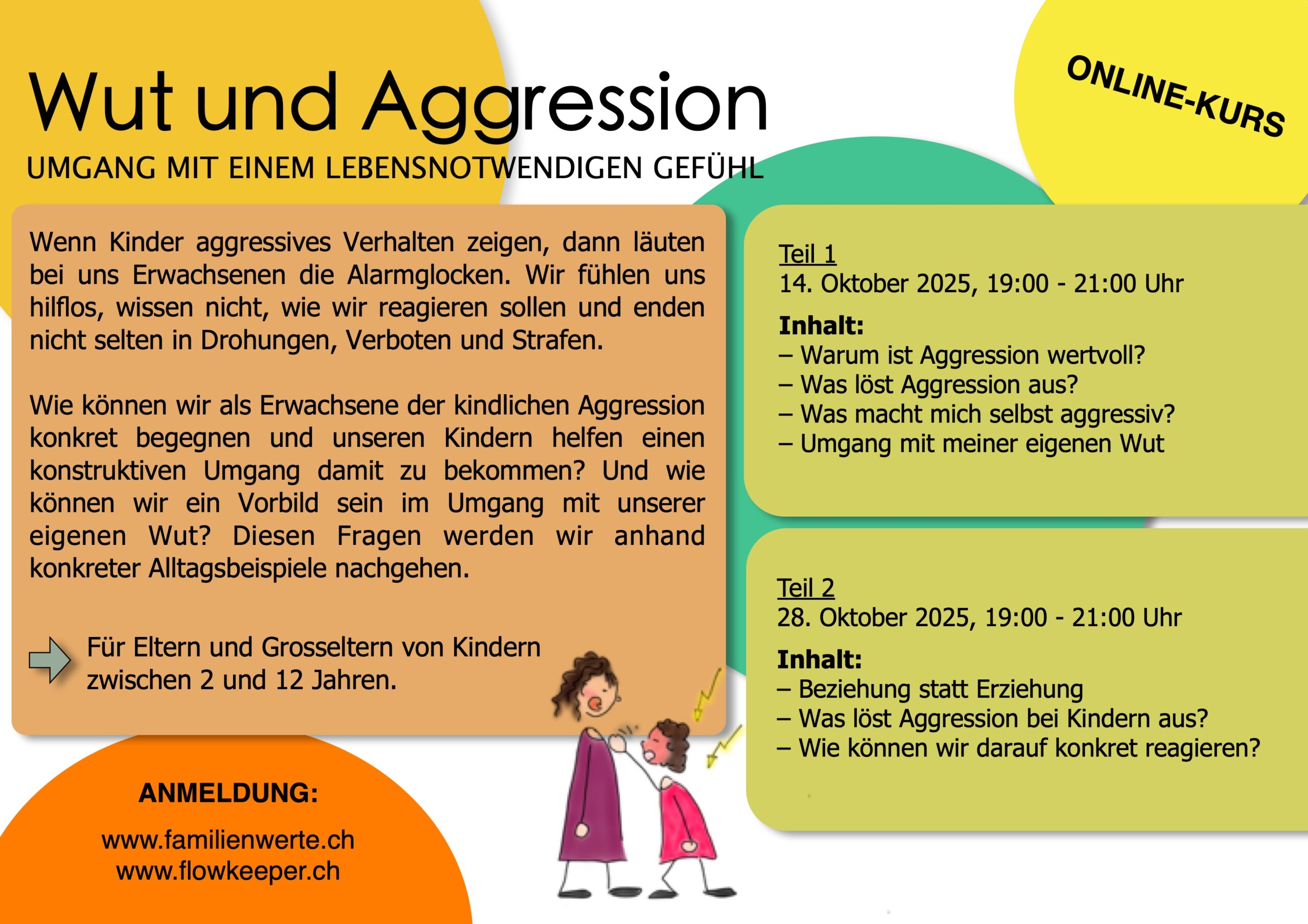 Wut und Aggression

UMGANG MIT EINEM LEBENSNOTWENDIGEN GEFÜHL

ONLINE-KURS

Wenn Kinder aggressives Verhalten zeigen, dann läuten bei uns Erwachsenen die Alarmglocken. Wir fühlen uns hilflos, wissen nicht, wie wir reagieren sollen und enden nicht selten in Drohungen, Verboten und Strafen.

Wie können wir als Erwachsene der kindlichen Aggression konkret begegnen und unseren Kindern helfen einen konstruktiven Umgang damit zu bekommen? Und wie können wir ein Vorbild sein im Umgang mit unserer eigenen Wut? Diesen Fragen werden wir anhand konkreter Alltagsbeispiele nachgehen.

Für Eltern und Grosseltern von Kindern zwischen 2 und 12 Jahren.

ANMELDUNG:

www.familienwerte.ch
www.flowkeeper.ch

Teil 1
14. Oktober 2025, 19:00 - 21:00 Uhr

Inhalt:
– Warum ist Aggression wertvoll?
– Was löst Aggression aus?
– Was macht mich selbst aggressiv?
– Umgang mit meiner eigenen Wut

Teil 2
28. Oktober 2025, 19:00 - 21:00 Uhr

Inhalt:
– Beziehung statt Erziehung
– Was löst Aggression bei Kindern aus?
– Wie können wir darauf konkret reagieren?